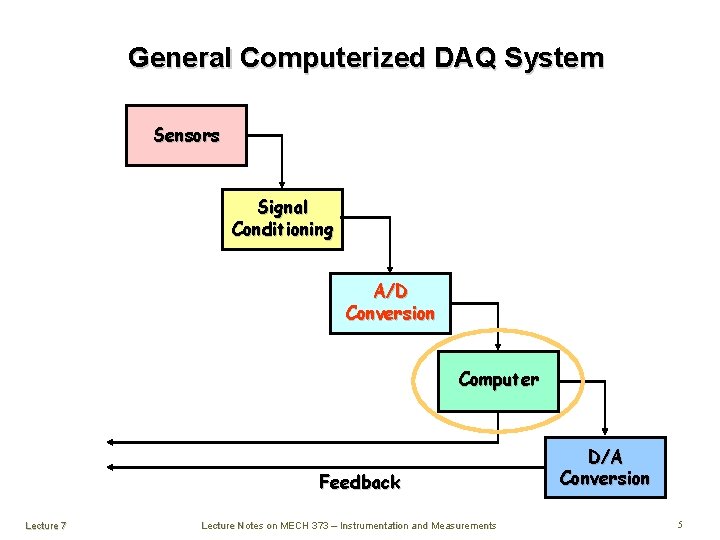 General Computerized DAQ System

Sensors

Signal Conditioning

A/D Conversion

Computer

D/A Conversion

Feedback

Lecture 7

Lecture Notes on MECH 373 – Instrumentation and Measurements

5